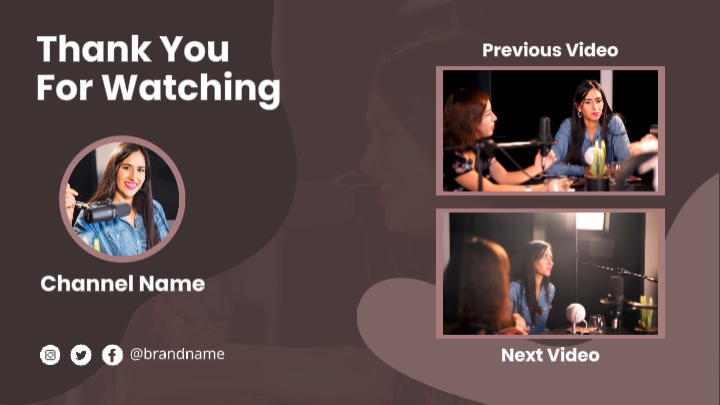 Thank You For Watching

Channel Name

@brandname

Previous Video

Next Video